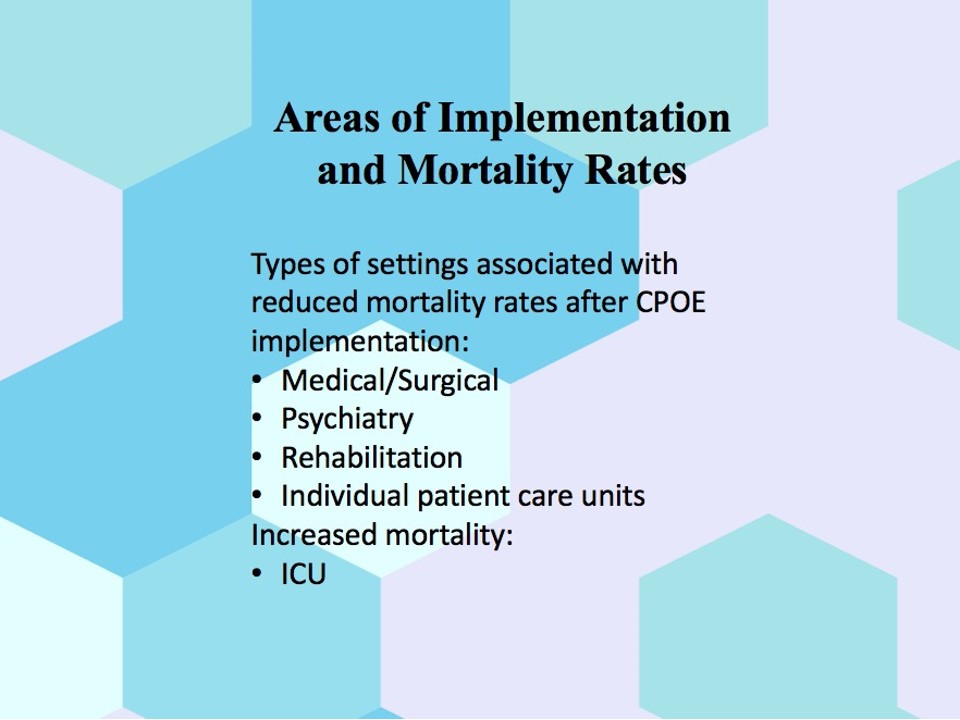 Areas of Implementation and Mortality Rates

Types of settings associated with reduced mortality rates after CPOE implementation:
• Medical/Surgical
• Psychiatry
• Rehabilitation
• Individual patient care units
Increased mortality:
• ICU